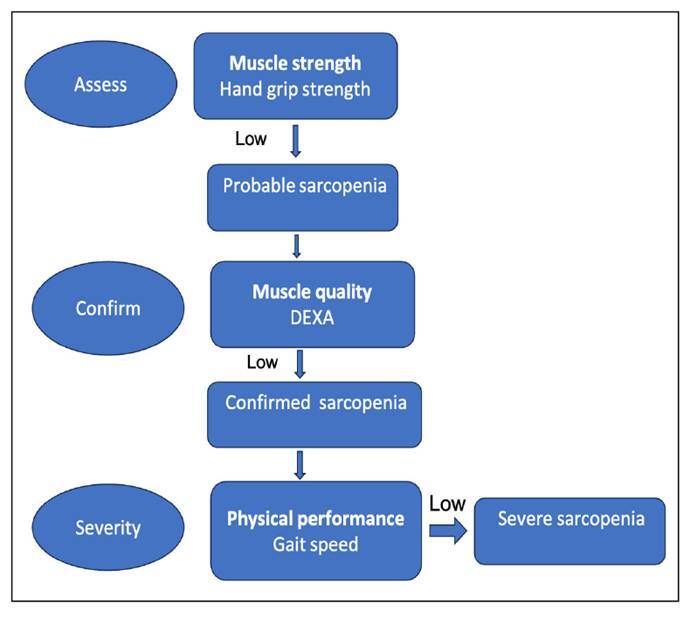 Assess

Muscle strength
Hand grip strength

Low

Probable sarcopenia

Confirm

Muscle quality
DEXA

Low

Confirmed sarcopenia

Severity

Physical performance
Gait speed

Low

Severe sarcopenia